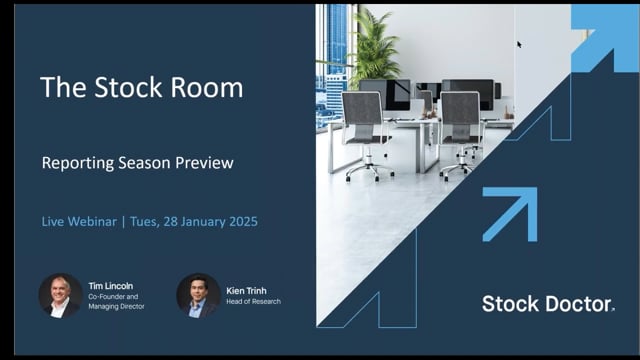 The Stock Room

Reporting Season Preview

Live Webinar | Tues, 28 January 2025

Tim Lincoln
Co-Founder and Managing Director

Kien Trinh
Head of Research

Stock Doctor.